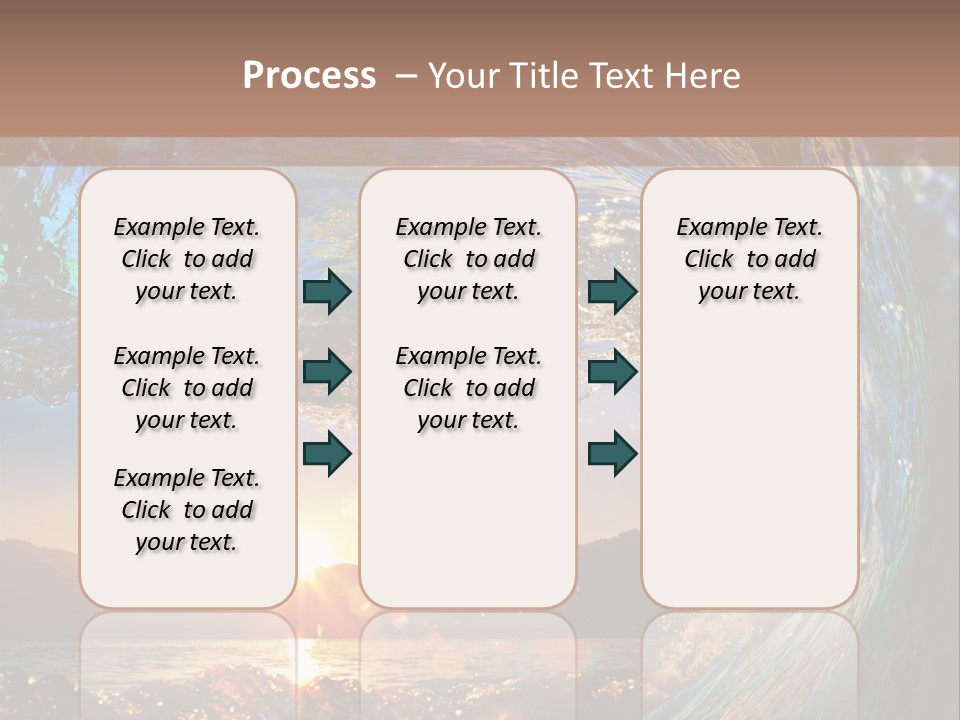 Process – Your Title Text Here

Example Text. Click to add your text.

Example Text. Click to add your text.

Example Text. Click to add your text.

Example Text. Click to add your text.

Example Text. Click to add your text.

Example Text. Click to add your text.